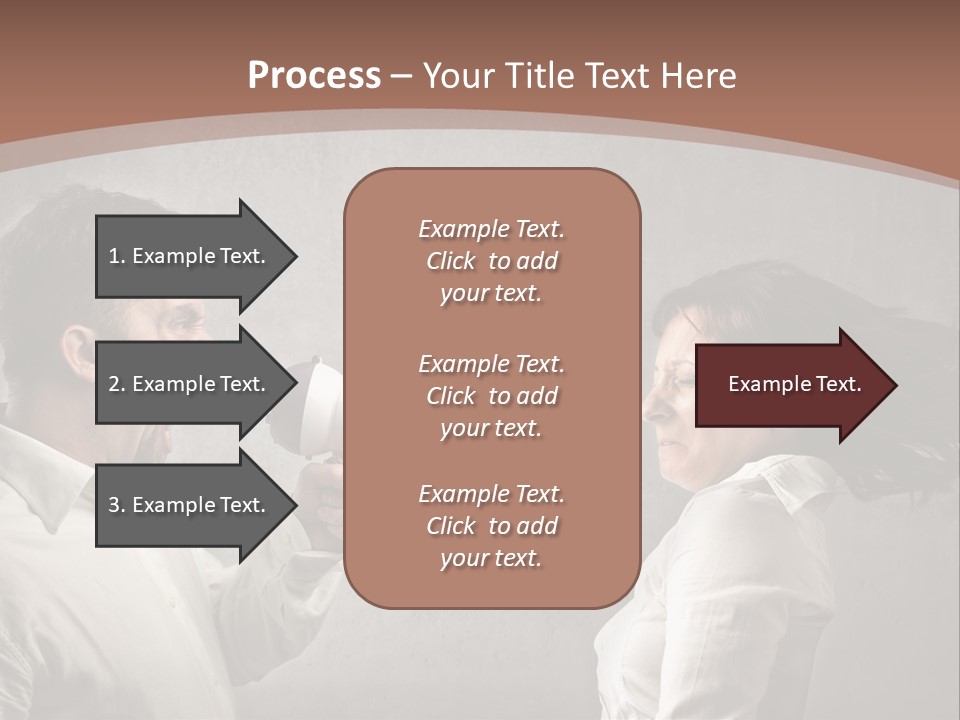 Process – Your Title Text Here

1. Example Text.

2. Example Text.

3. Example Text.

Example Text. Click to add your text.

Example Text. Click to add your text.

Example Text. Click to add your text.

Example Text.